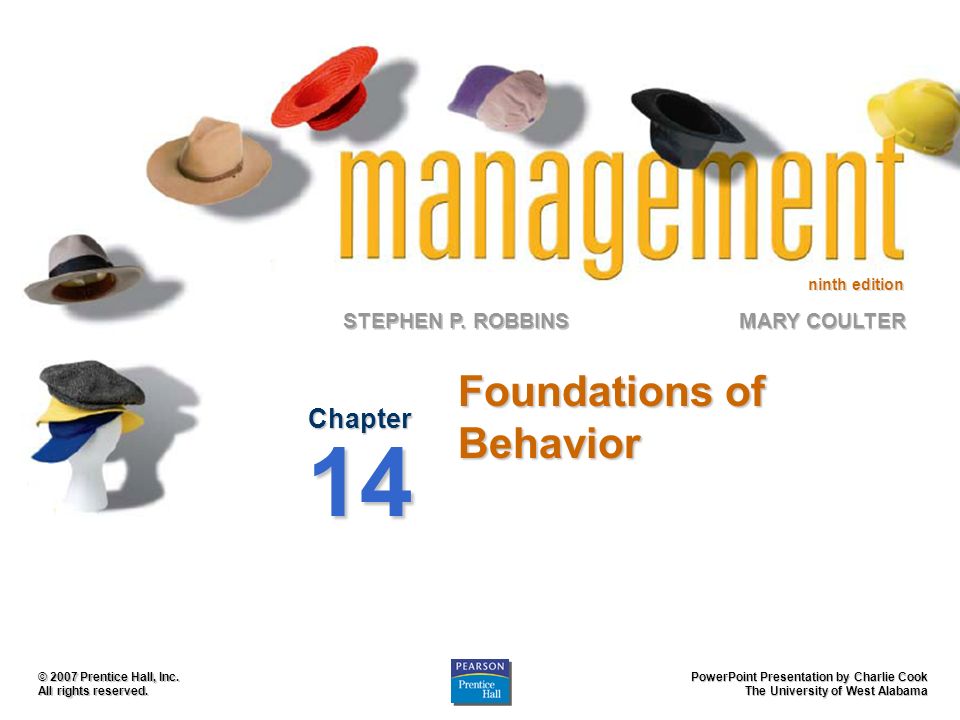 management
ninth edition
STEPHEN P. ROBBINS
MARY COULTER

Chapter
14

Foundations of Behavior

© 2007 Prentice Hall, Inc.
All rights reserved.

PEARSON
Prentice Hall

PowerPoint Presentation by Charlie Cook
The University of West Alabama